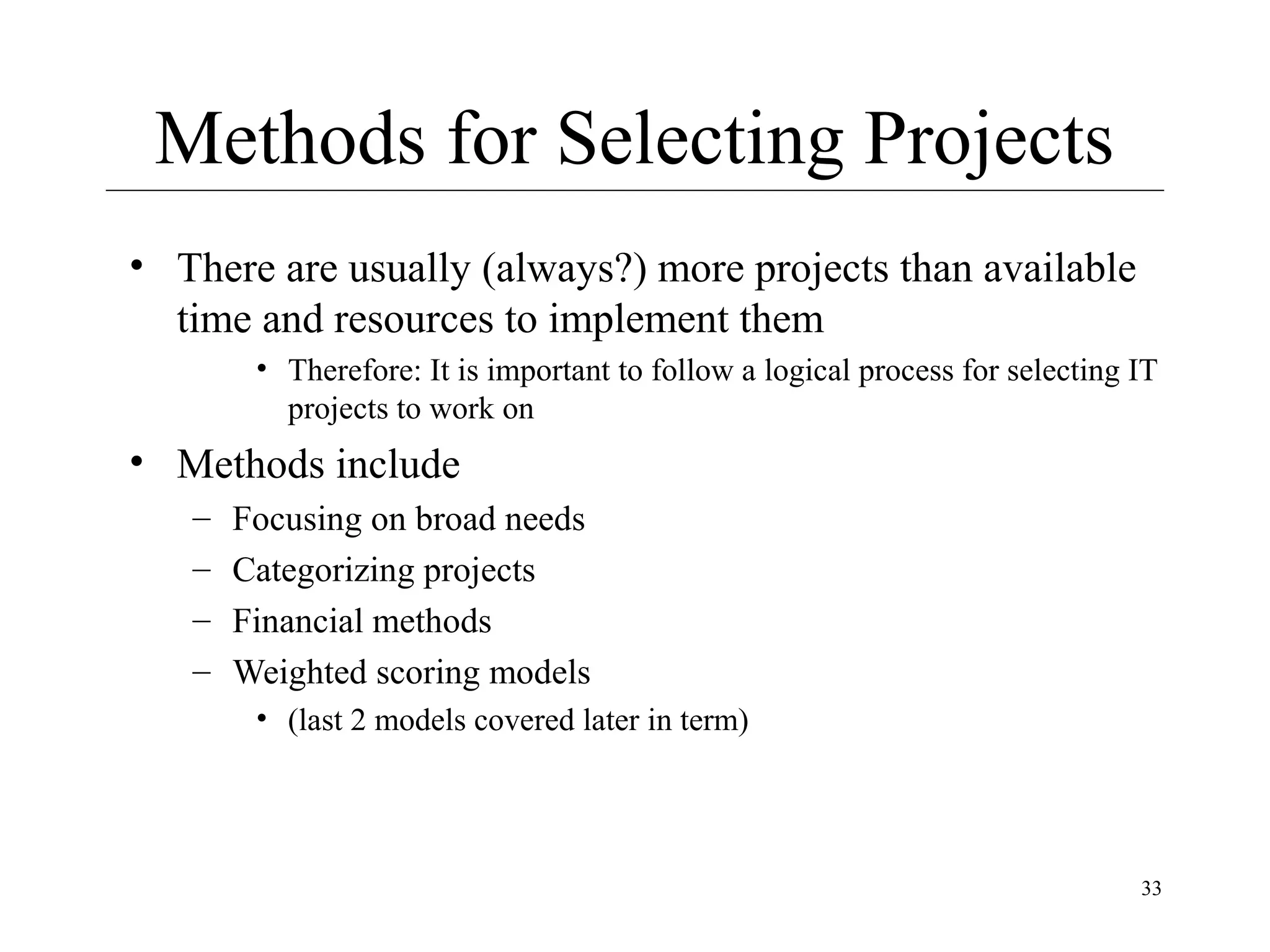 Methods for Selecting Projects

• There are usually (always?) more projects than available time and resources to implement them
  • Therefore: It is important to follow a logical process for selecting IT projects to work on

• Methods include
  – Focusing on broad needs
  – Categorizing projects
  – Financial methods
  – Weighted scoring models
    • (last 2 models covered later in term)

33